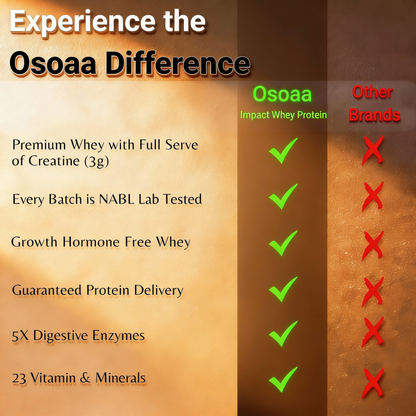 Experience the
Osoaa Difference

| | Osoaa Impact Whey Protein | Other Brands |
|---|---|---|
| Premium Whey with Full Serve of Creatine (3g) | ✓ | ✗ |
| Every Batch is NABL Lab Tested | ✓ | ✗ |
| Growth Hormone Free Whey | ✓ | ✗ |
| Guaranteed Protein Delivery | ✓ | ✗ |
| 5X Digestive Enzymes | ✓ | ✗ |
| 23 Vitamin & Minerals | ✓ | ✗ |